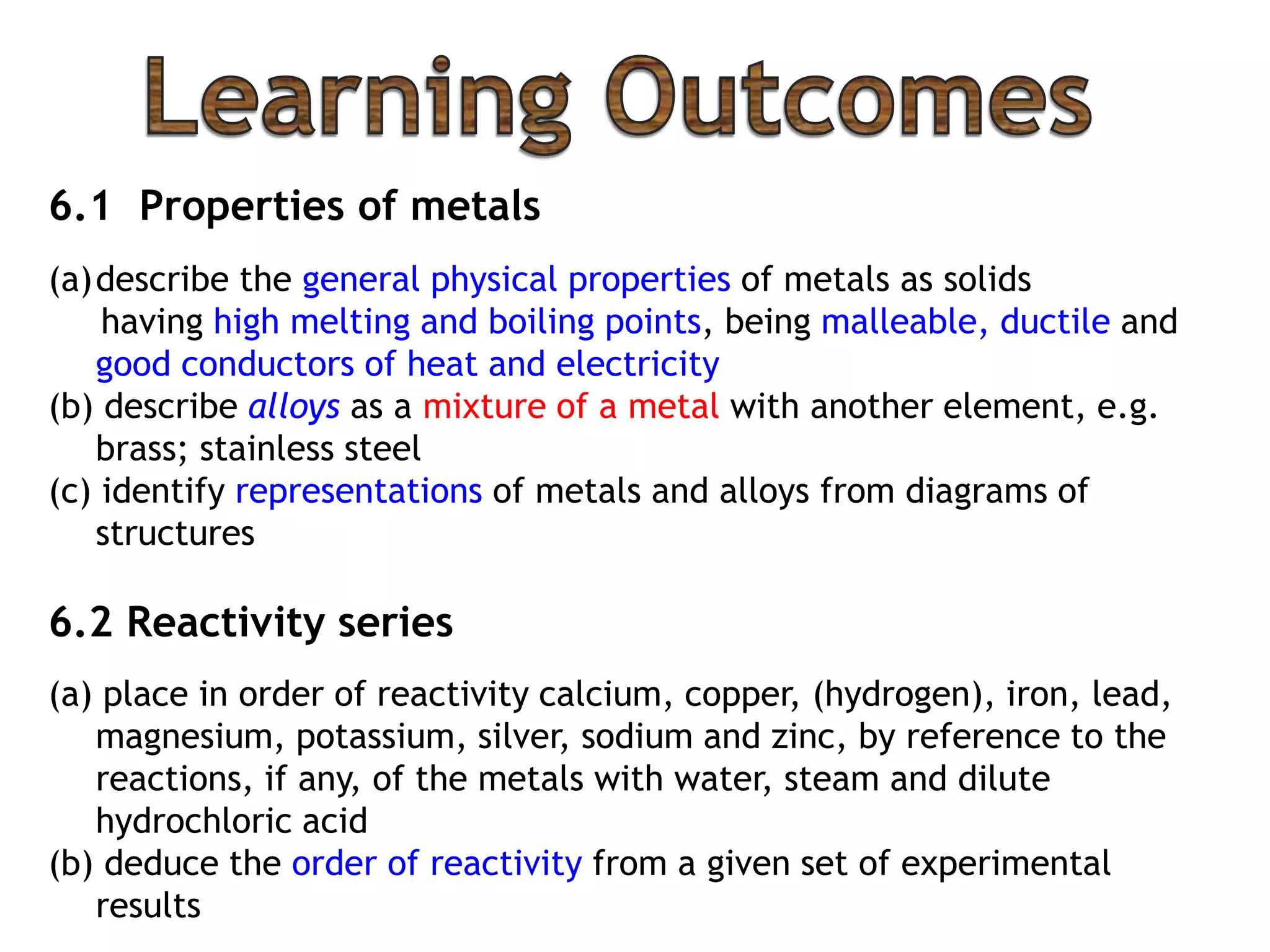 Learning Outcomes

6.1 Properties of metals

(a) describe the general physical properties of metals as solids having high melting and boiling points, being malleable, ductile and good conductors of heat and electricity
(b) describe alloys as a mixture of a metal with another element, e.g. brass; stainless steel
(c) identify representations of metals and alloys from diagrams of structures

6.2 Reactivity series

(a) place in order of reactivity calcium, copper, (hydrogen), iron, lead, magnesium, potassium, silver, sodium and zinc, by reference to the reactions, if any, of the metals with water, steam and dilute hydrochloric acid
(b) deduce the order of reactivity from a given set of experimental results